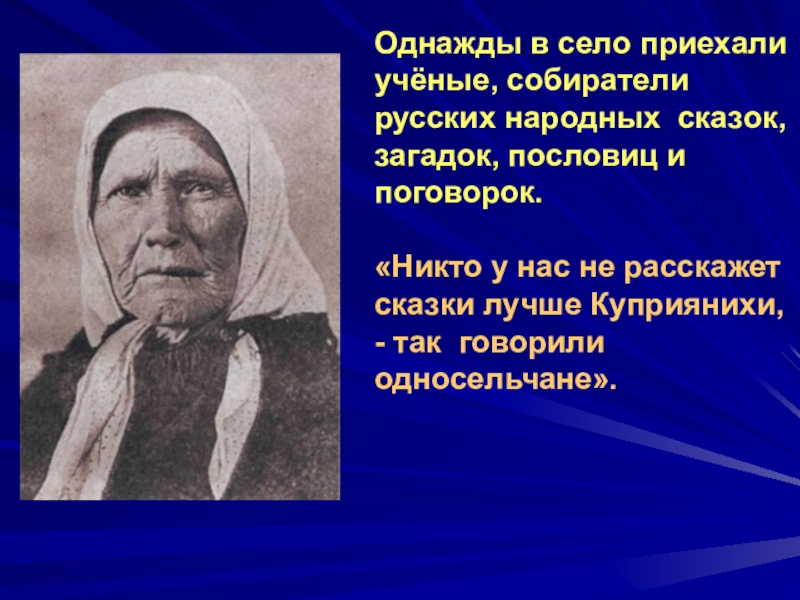 Однажды в село приехали учёные, собиратели русских народных сказок, загадок, пословиц и поговорок.

«Никто у нас не расскажет сказки лучше Куприянихи, - так говорили односельчане».